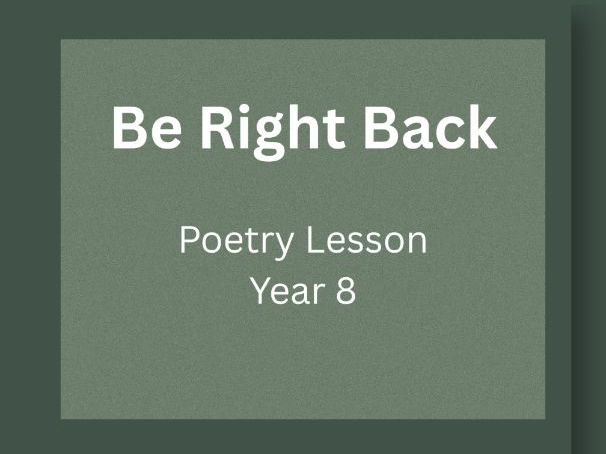 Be Right Back

Poetry Lesson
Year 8